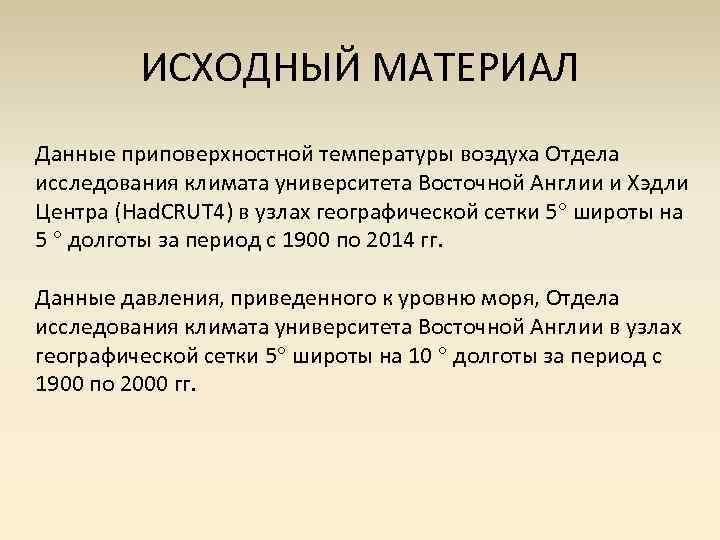 ИСХОДНЫЙ МАТЕРИАЛ

Данные приповерхностной температуры воздуха Отдела исследования климата университета Восточной Англии и Хэдли Центра (HadCRUT4) в узлах географической сетки 5° широты на 5 ° долготы за период с 1900 по 2014 гг.

Данные давления, приведенного к уровню моря, Отдела исследования климата университета Восточной Англии в узлах географической сетки 5° широты на 10 ° долготы за период с 1900 по 2000 гг.